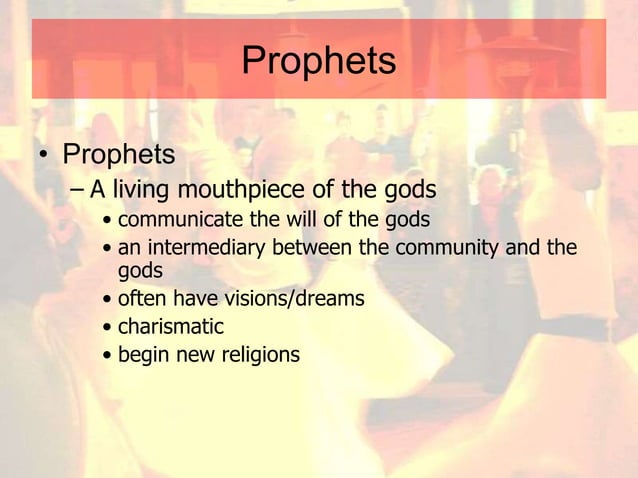 Prophets

• Prophets
  – A living mouthpiece of the gods
    • communicate the will of the gods
    • an intermediary between the community and the gods
    • often have visions/dreams
    • charismatic
    • begin new religions